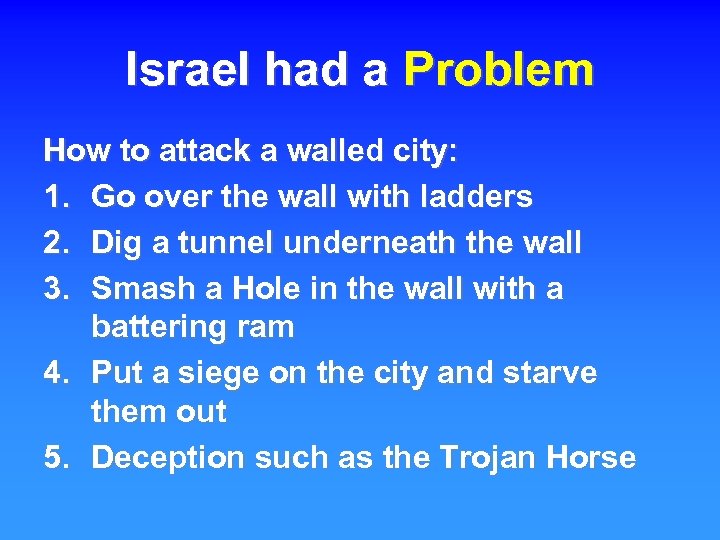 Israel had a Problem

How to attack a walled city:
1. Go over the wall with ladders
2. Dig a tunnel underneath the wall
3. Smash a Hole in the wall with a battering ram
4. Put a siege on the city and starve them out
5. Deception such as the Trojan Horse